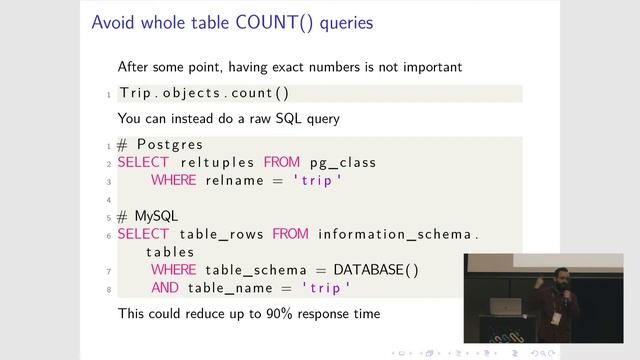 Avoid whole table COUNT() queries

After some point, having exact numbers is not important

1 Trip.objects.count()

You can instead do a raw SQL query

1 # Postgres
2 SELECT reltuples FROM pg_class
3 WHERE relname = 'trip'
4
5 # MySQL
6 SELECT table_rows FROM information_schema.tables
7 WHERE table_schema = DATABASE()
8 AND table_name = 'trip'

This could reduce up to 90% response time